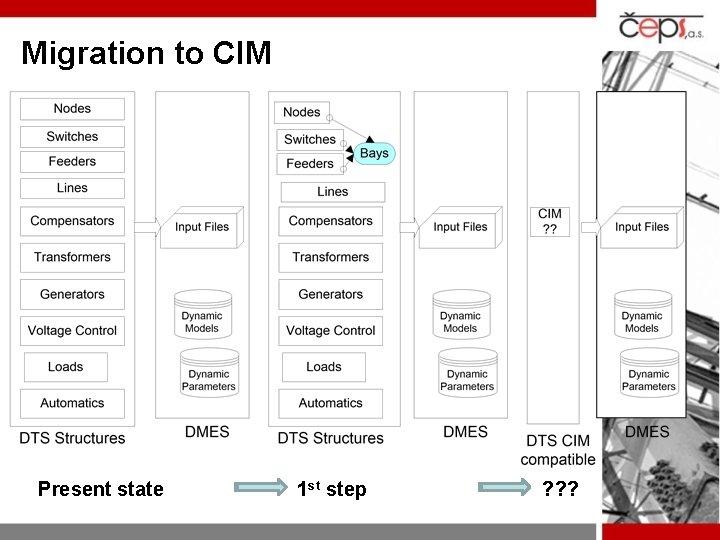 čeps, a.s.

Migration to CIM

Nodes
Switches
Feeders
Lines
Compensators
Transformers
Generators
Voltage Control
Loads
Automatics
DTS Structures

Input Files
Dynamic Models
Dynamic Parameters
DMES

Nodes
Switches
Feeders
Bays
Lines
Compensators
Transformers
Generators
Voltage Control
Loads
Automatics
DTS Structures

Input Files
Dynamic Models
Dynamic Parameters
DMES

CIM ??
DTS CIM compatible

Input Files
Dynamic Models
Dynamic Parameters
DMES

Present state
1$^{st}$ step
???